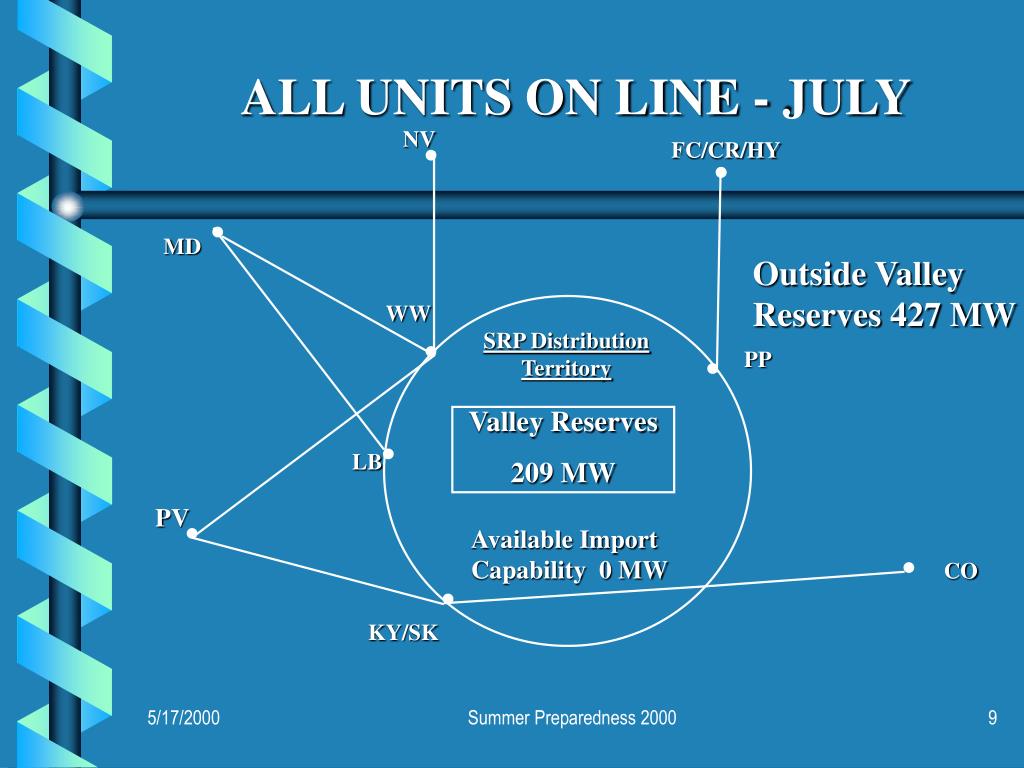 ALL UNITS ON LINE - JULY

NV

FC/CR/HY

MD

Outside Valley Reserves 427 MW

WW

SRP Distribution Territory

PP

Valley Reserves

209 MW

LB

PV

Available Import Capability 0 MW

CO

KY/SK

5/17/2000

Summer Preparedness 2000

9